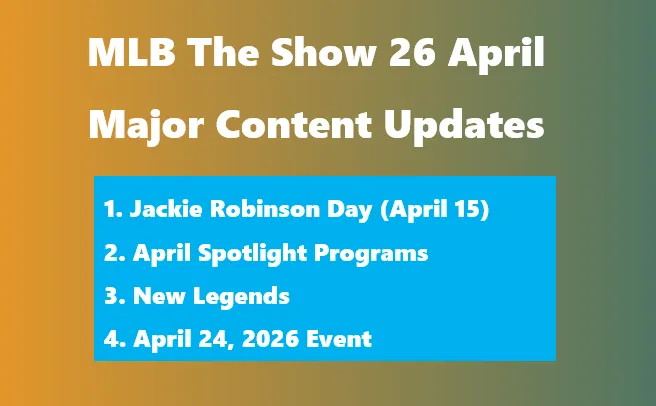 MLB The Show 26 April Major Content Updates

1. Jackie Robinson Day (April 15)
2. April Spotlight Programs
3. New Legends
4. April 24, 2026 Event